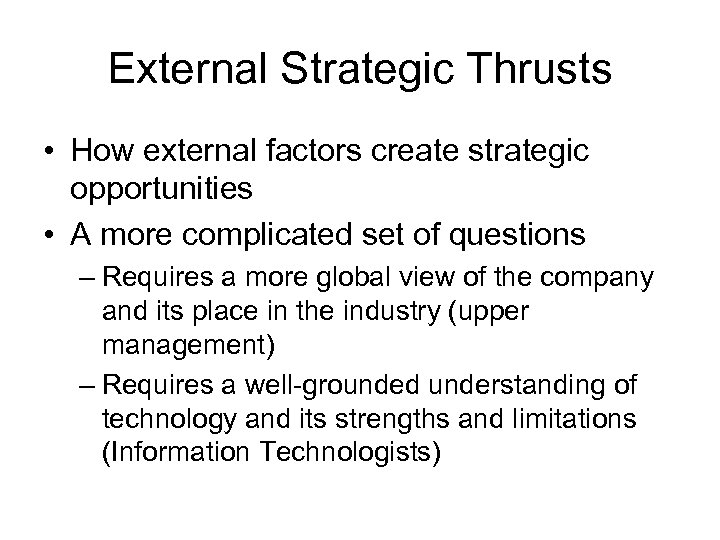 External Strategic Thrusts

• How external factors create strategic opportunities

• A more complicated set of questions

– Requires a more global view of the company and its place in the industry (upper management)

– Requires a well-grounded understanding of technology and its strengths and limitations (Information Technologists)